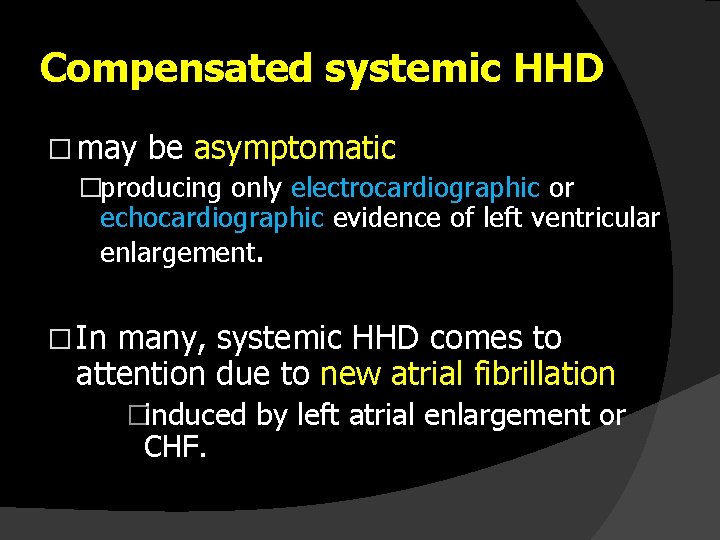 Compensated systemic HHD

□ may be asymptomatic

□producing only electrocardiographic or echocardiographic evidence of left ventricular enlargement.

□ In many, systemic HHD comes to attention due to new atrial fibrillation

□induced by left atrial enlargement or CHF.